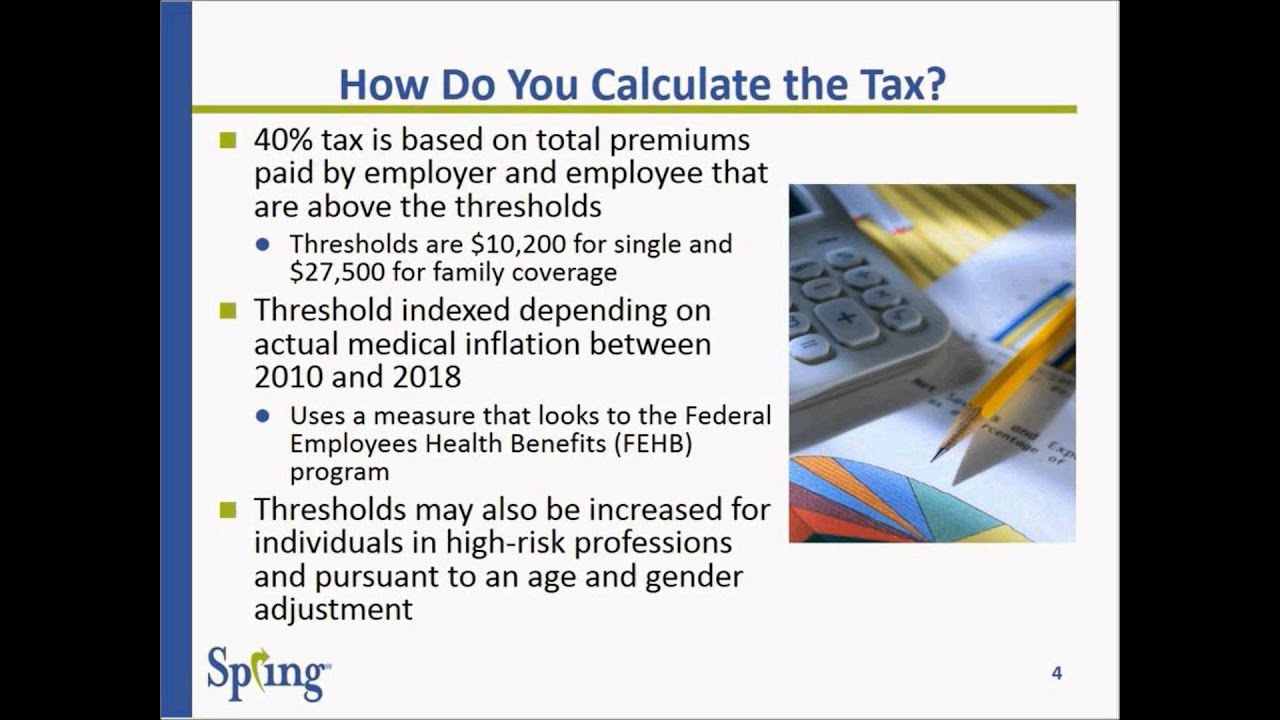 How Do You Calculate the Tax?

40% tax is based on total premiums paid by employer and employee that are above the thresholds

Thresholds are $10,200 for single and $27,500 for family coverage

Threshold indexed depending on actual medical inflation between 2010 and 2018

Uses a measure that looks to the Federal Employees Health Benefits (FEHB) program

Thresholds may also be increased for individuals in high-risk professions and pursuant to an age and gender adjustment

Spring

4